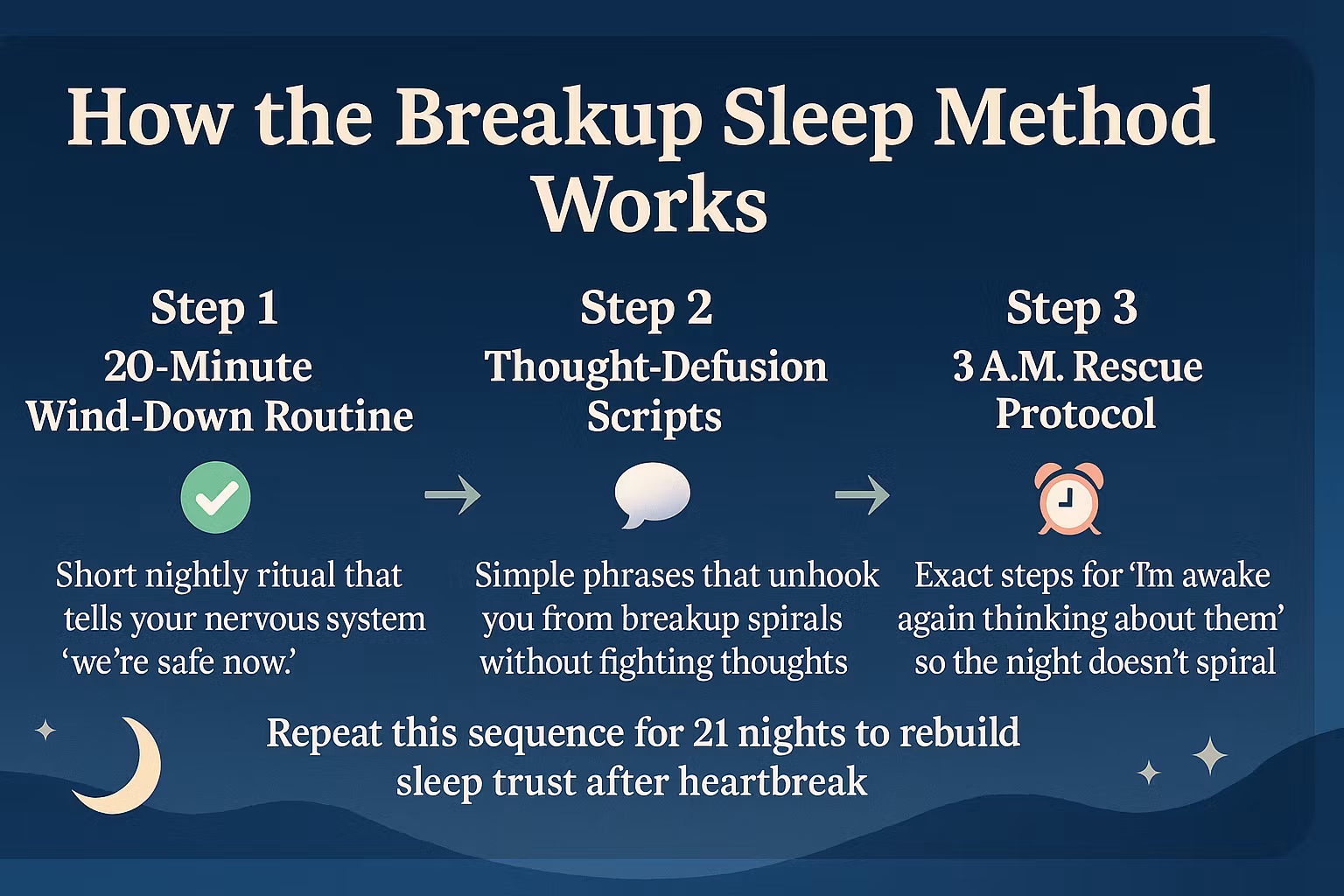 How the Breakup Sleep Method Works

Step 1
20-Minute Wind-Down Routine

Short nightly ritual that tells your nervous system 'we're safe now.'

Step 2
Thought-Defusion Scripts

Simple phrases that unhook you from breakup spirals without fighting thoughts

Step 3
3 A.M. Rescue Protocol

Exact steps for 'I'm awake again thinking about them' so the night doesn't spiral

Repeat this sequence for 21 nights to rebuild sleep trust after heartbreak